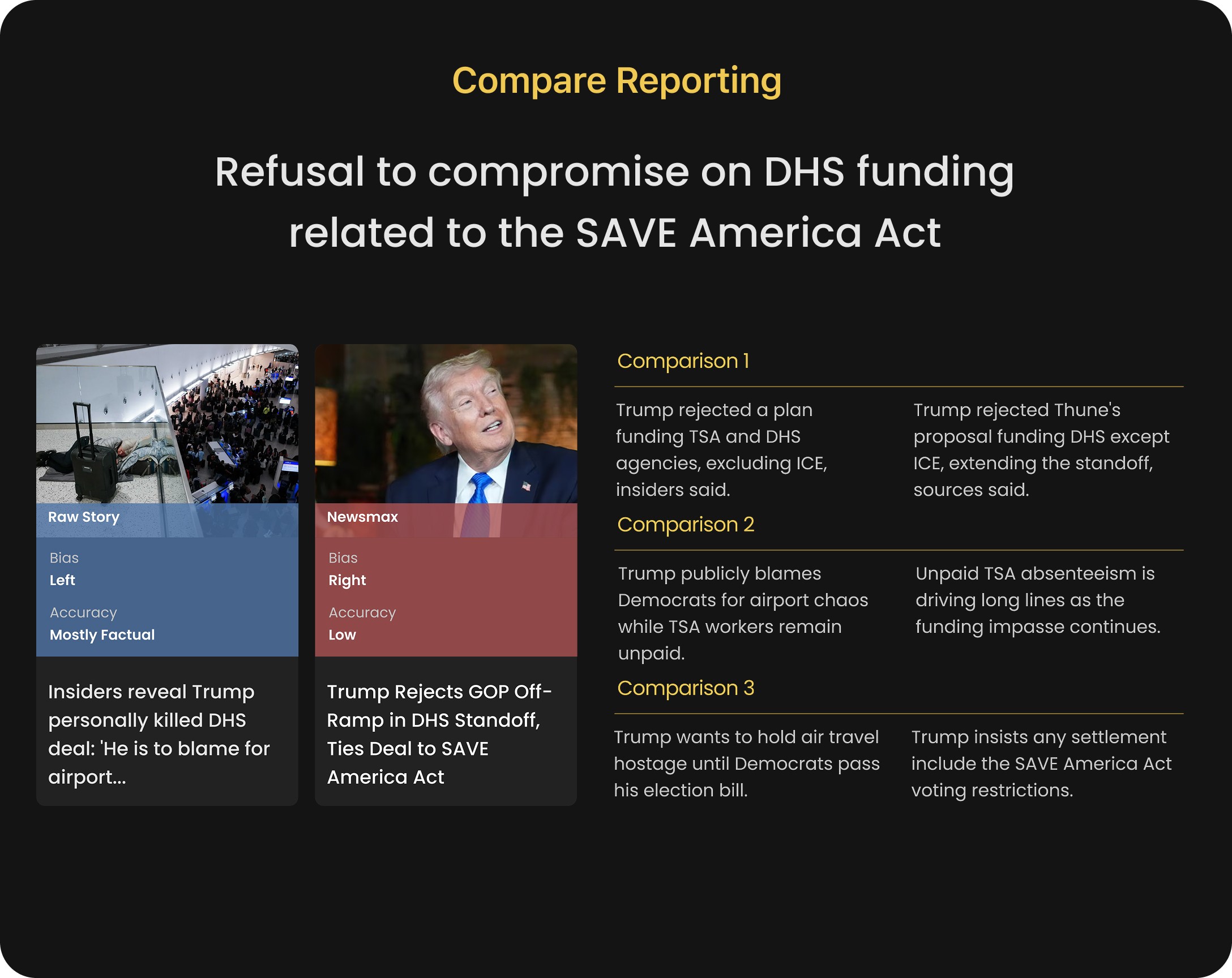 Compare Reporting

Refusal to compromise on DHS funding related to the SAVE America Act

Raw Story

Bias
Left

Accuracy
Mostly Factual

Insiders reveal Trump personally killed DHS deal: 'He is to blame for airport...

Newsmax

Bias
Right

Accuracy
Low

Trump Rejects GOP Off-Ramp in DHS Standoff, Ties Deal to SAVE America Act

Comparison 1

Trump rejected a plan funding TSA and DHS agencies, excluding ICE, insiders said.

Trump rejected Thune's proposal funding DHS except ICE, extending the standoff, sources said.

Comparison 2

Trump publicly blames Democrats for airport chaos while TSA workers remain unpaid.

Unpaid TSA absenteeism is driving long lines as the funding impasse continues.

Comparison 3

Trump wants to hold air travel hostage until Democrats pass his election bill.

Trump insists any settlement include the SAVE America Act voting restrictions.